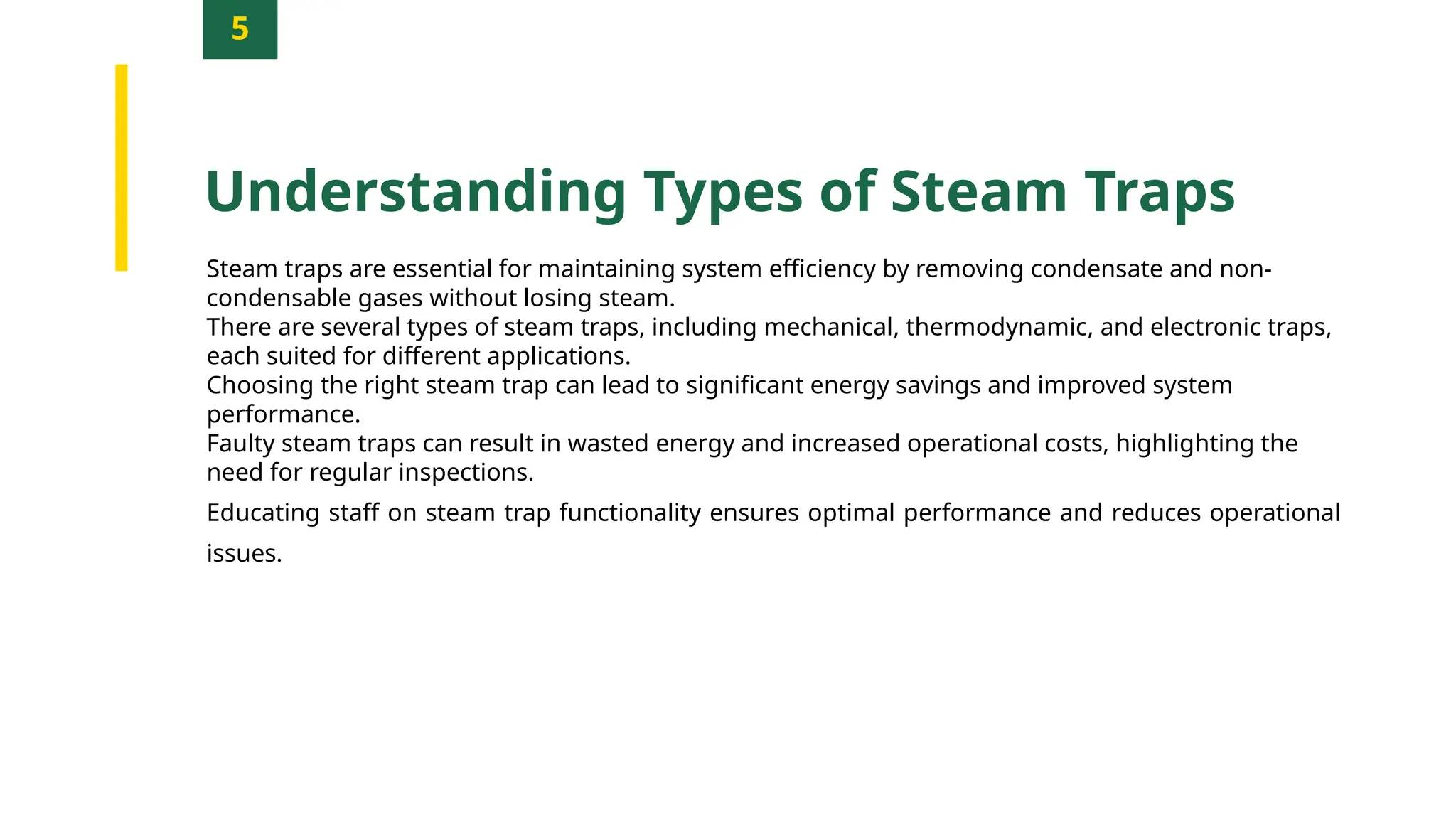 5

Understanding Types of Steam Traps

Steam traps are essential for maintaining system efficiency by removing condensate and non-condensable gases without losing steam.
There are several types of steam traps, including mechanical, thermodynamic, and electronic traps, each suited for different applications.
Choosing the right steam trap can lead to significant energy savings and improved system performance.
Faulty steam traps can result in wasted energy and increased operational costs, highlighting the need for regular inspections.

Educating staff on steam trap functionality ensures optimal performance and reduces operational issues.